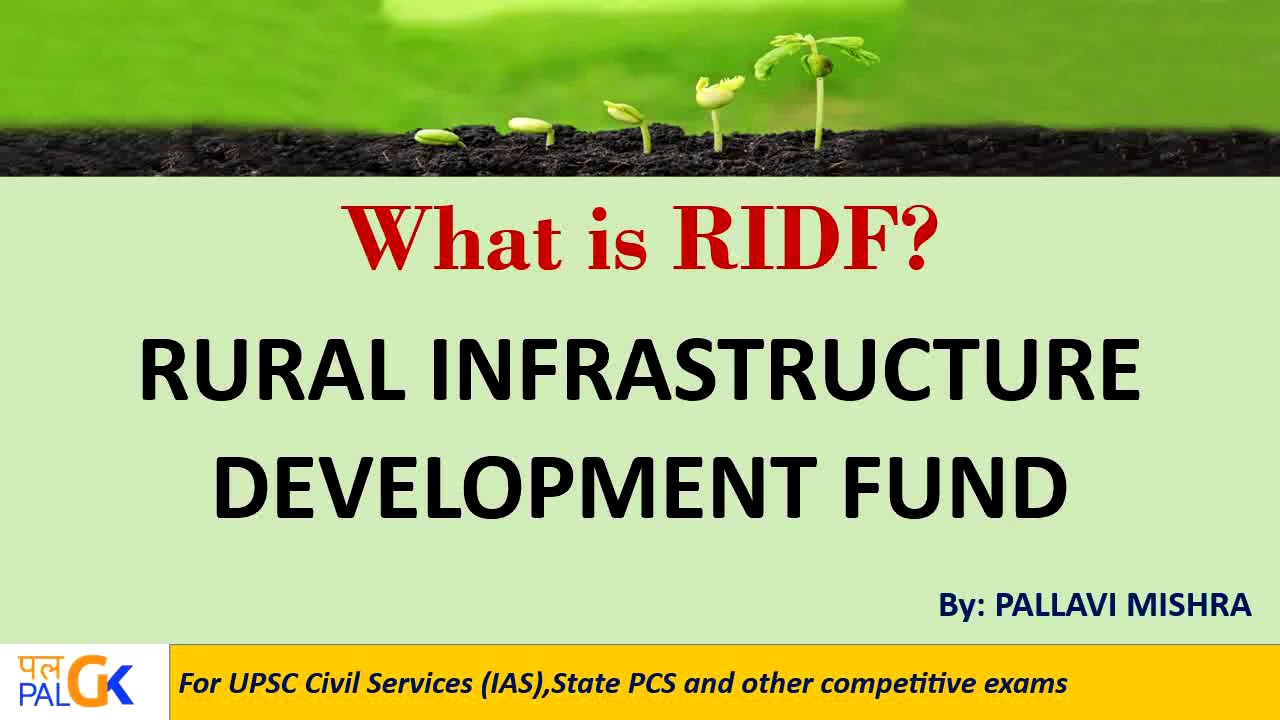 What is RIDF?

RURAL INFRASTRUCTURE DEVELOPMENT FUND

By: PALLAVI MISHRA

पल PAL GK

For UPSC Civil Services (IAS),State PCS and other competitive exams